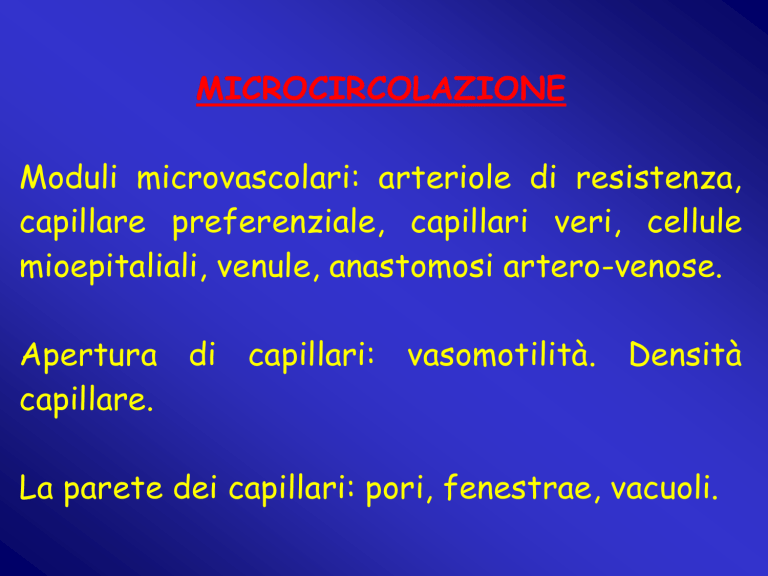 MICROCIRCOLAZIONE

Moduli microvascolari: arteriole di resistenza, capillare preferenziale, capillari veri, cellule mioepitaliali, venule, anastomosi artero-venose.

Apertura di capillari: vasomotilità. Densità capillare.

La parete dei capillari: pori, fenestrae, vacuoli.